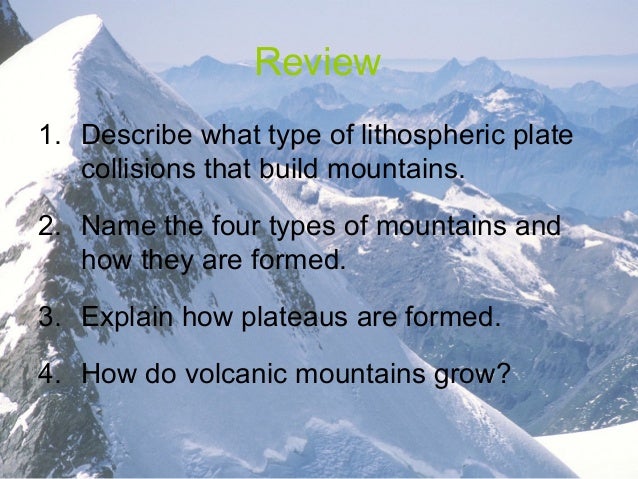 Review

1. Describe what type of lithospheric plate collisions that build mountains.

2. Name the four types of mountains and how they are formed.

3. Explain how plateaus are formed.

4. How do volcanic mountains grow?